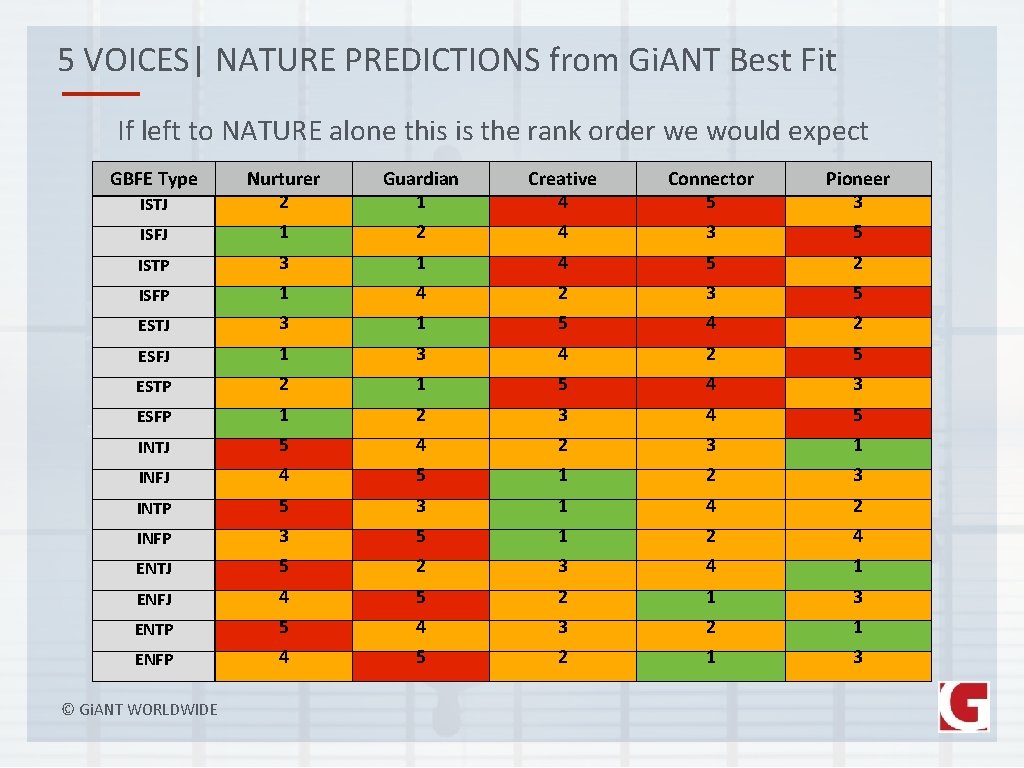 5 VOICES| NATURE PREDICTIONS from Gi.ANT Best Fit

If left to NATURE alone this is the rank order we would expect

| GBFE Type | Nurturer | Guardian | Creative | Connector | Pioneer |
|---|---|---|---|---|---|
| ISTJ | 2 | 1 | 4 | 5 | 3 |
| ISFJ | 1 | 2 | 4 | 3 | 5 |
| ISTP | 3 | 1 | 4 | 5 | 2 |
| ISFP | 1 | 4 | 2 | 3 | 5 |
| ESTJ | 3 | 1 | 5 | 4 | 2 |
| ESFJ | 1 | 3 | 4 | 2 | 5 |
| ESTP | 2 | 1 | 5 | 4 | 3 |
| ESFP | 1 | 2 | 3 | 4 | 5 |
| INTJ | 5 | 4 | 2 | 3 | 1 |
| INFJ | 4 | 5 | 1 | 2 | 3 |
| INTP | 5 | 3 | 1 | 4 | 2 |
| INFP | 3 | 5 | 1 | 2 | 4 |
| ENTJ | 5 | 2 | 3 | 4 | 1 |
| ENFJ | 4 | 5 | 2 | 1 | 3 |
| ENTP | 5 | 4 | 3 | 2 | 1 |
| ENFP | 4 | 5 | 2 | 1 | 3 |

© Gi.ANT WORLDWIDE

G